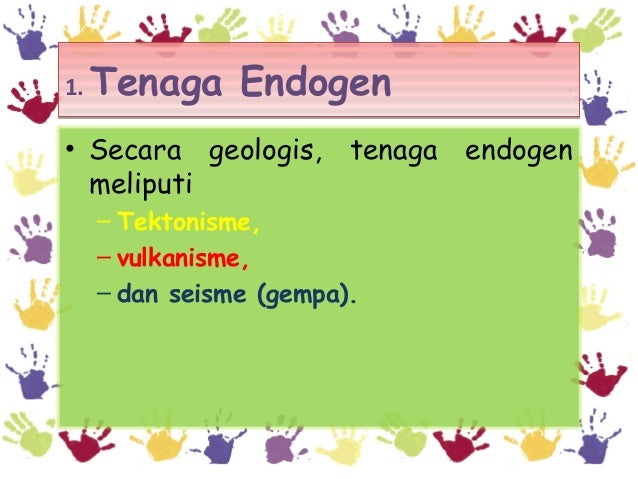 1. Tenaga Endogen

• Secara geologis, tenaga endogen meliputi
– Tektonisme,
– vulkanisme,
– dan seisme (gempa).